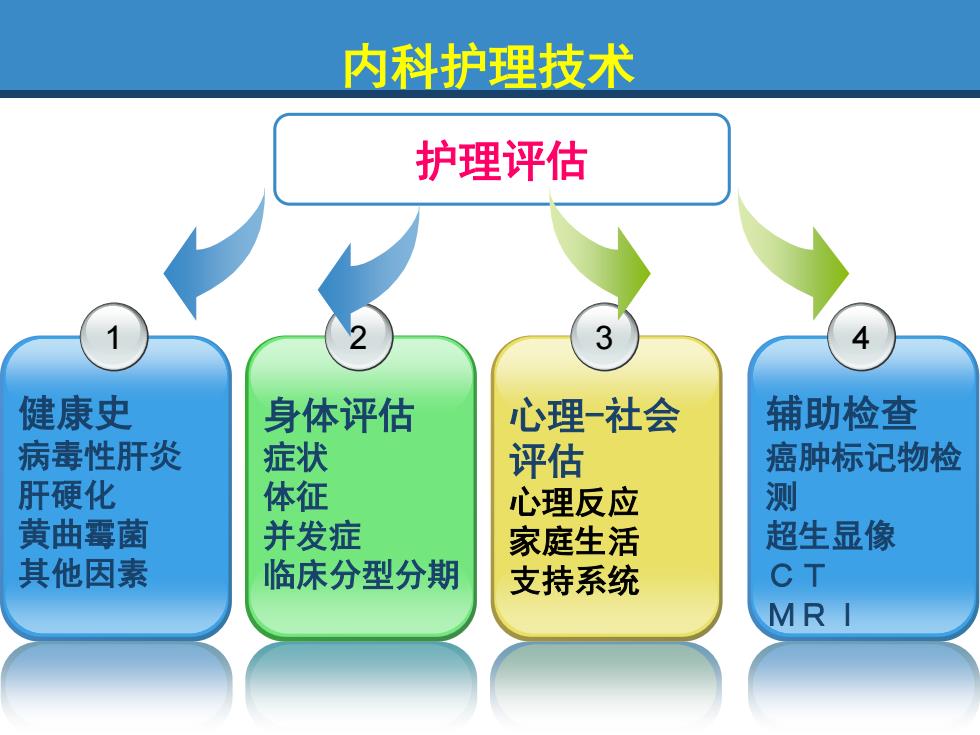 内科护理技术

护理评估

1

健康史
病毒性肝炎
肝硬化
黄曲霉菌
其他因素

2

身体评估
症状
体征
并发症
临床分型分期

3

心理-社会评估
心理反应
家庭生活
支持系统

4

辅助检查
癌肿标记物检测
超生显像
CT
MRI